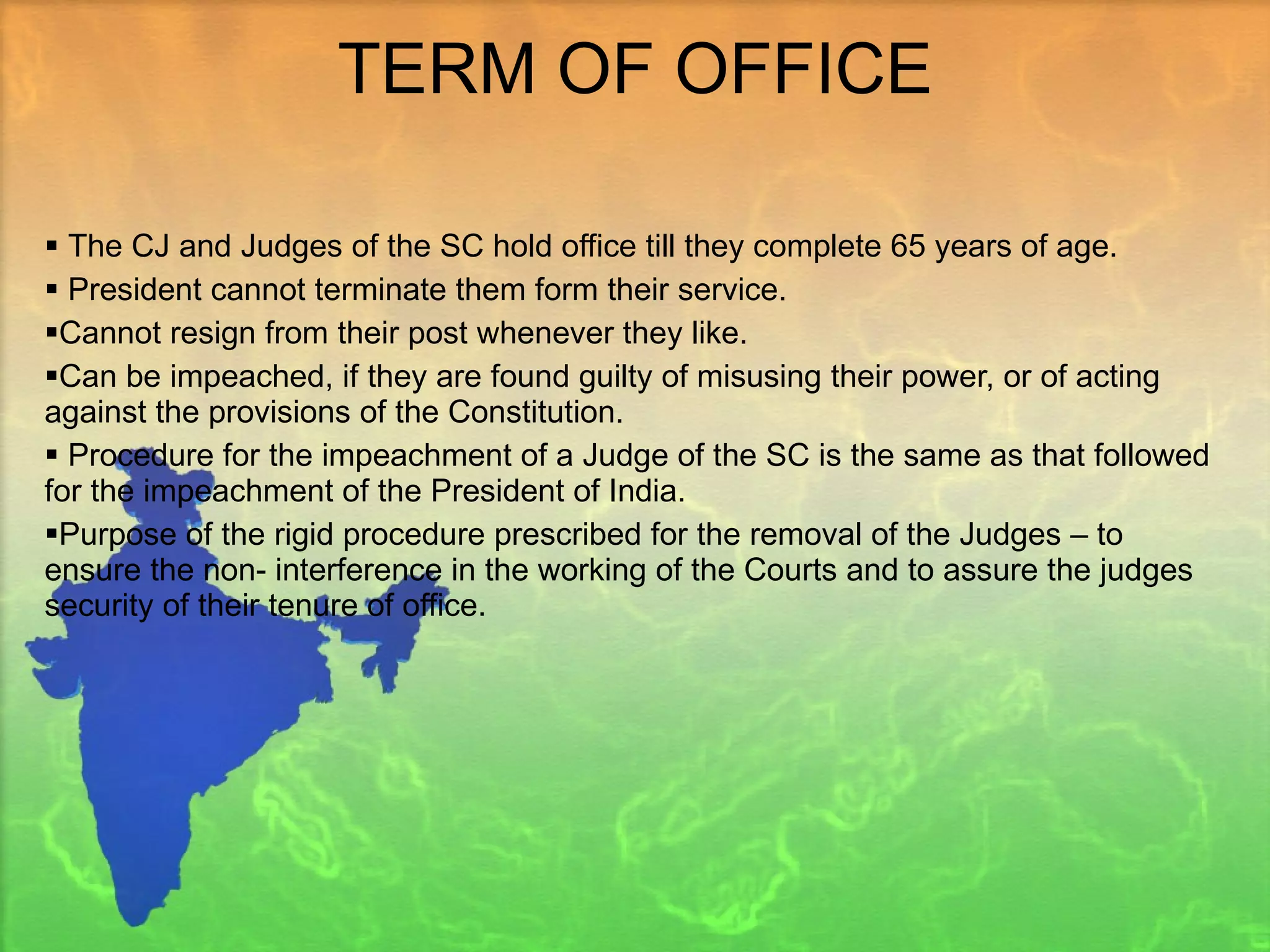 TERM OF OFFICE

▪ The CJ and Judges of the SC hold office till they complete 65 years of age.

▪ President cannot terminate them form their service.

▪Cannot resign from their post whenever they like.

▪Can be impeached, if they are found guilty of misusing their power, or of acting against the provisions of the Constitution.

▪ Procedure for the impeachment of a Judge of the SC is the same as that followed for the impeachment of the President of India.

▪Purpose of the rigid procedure prescribed for the removal of the Judges – to ensure the non- interference in the working of the Courts and to assure the judges security of their tenure of office.